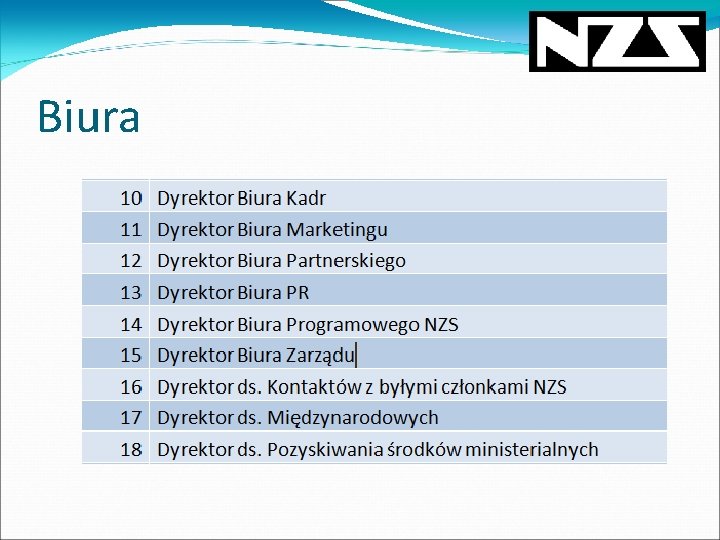 NZS

Biura

| | |
|---|---|
| 10 | Dyrektor Biura Kadr |
| 11 | Dyrektor Biura Marketingu |
| 12 | Dyrektor Biura Partnerskiego |
| 13 | Dyrektor Biura PR |
| 14 | Dyrektor Biura Programowego NZS |
| 15 | Dyrektor Biura Zarządu |
| 16 | Dyrektor ds. Kontaktów z byłymi członkami NZS |
| 17 | Dyrektor ds. Międzynarodowych |
| 18 | Dyrektor ds. Pozyskiwania środków ministerialnych |